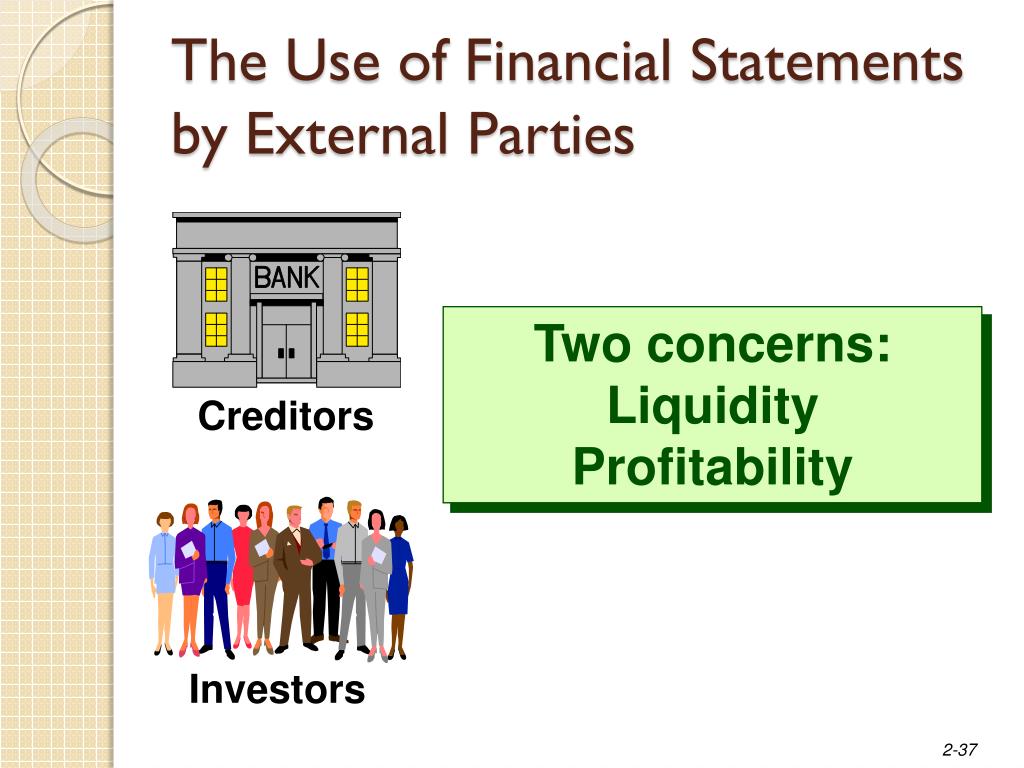 The Use of Financial Statements by External Parties

BANK

Creditors

Two concerns:
Liquidity
Profitability

Investors

2-37